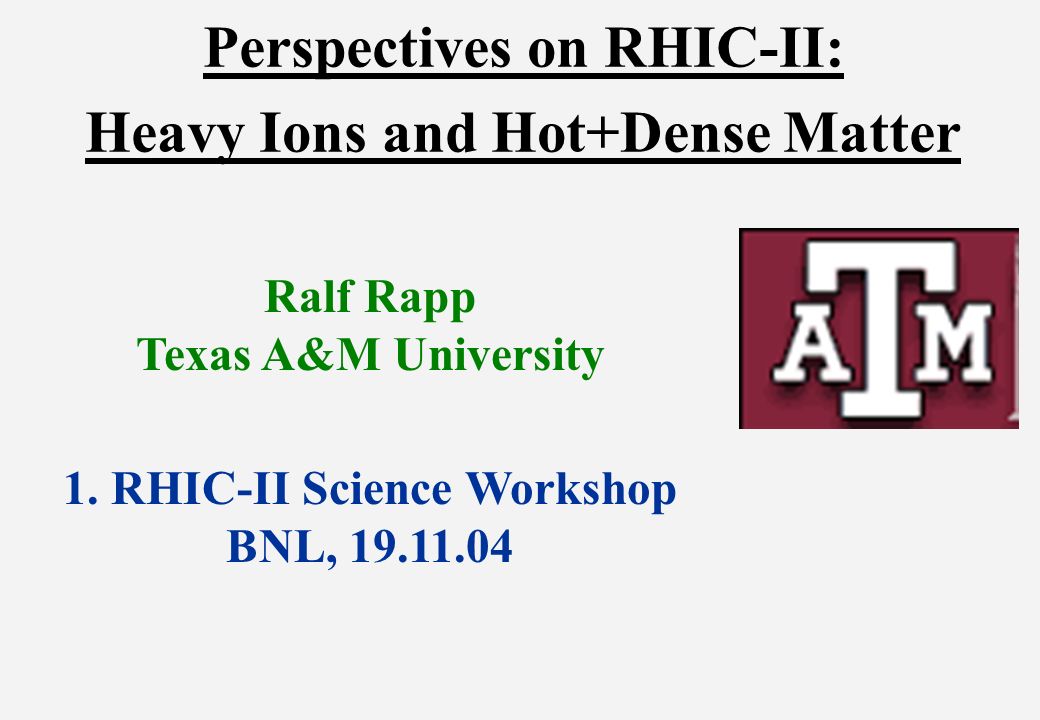 Perspectives on RHIC-II:

Heavy Ions and Hot+Dense Matter

Ralf Rapp
Texas A&M University

ATM

1. RHIC-II Science Workshop
BNL, 19.11.04